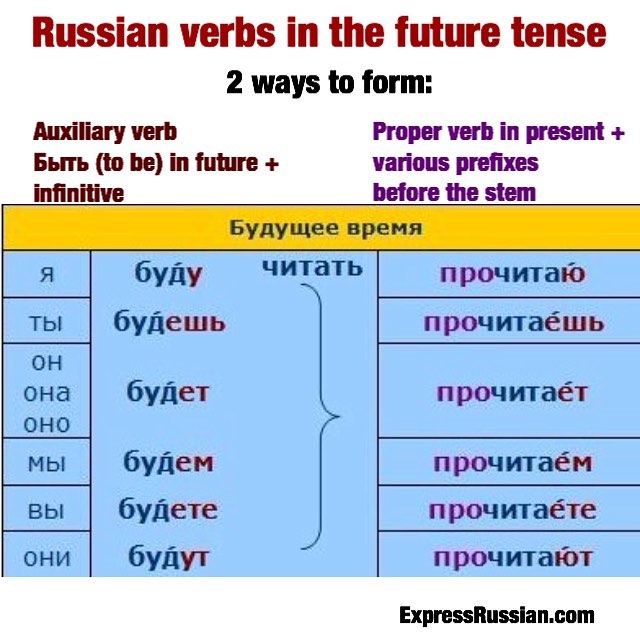 Russian verbs in the future tense

2 ways to form:

Auxiliary verb
Быть (to be) in future + infinitive

Proper verb in present + various prefixes before the stem

| Будущее время | | |
|---|---|---|
| я | бу́ду читать | прочитаю |
| ты | бу́дешь | прочитае́шь |
| он она оно | бу́дет | прочитае́т |
| мы | бу́дем | прочитае́м |
| вы | бу́дете | прочитае́те |
| они | бу́дут | прочитают |

ExpressRussian.com